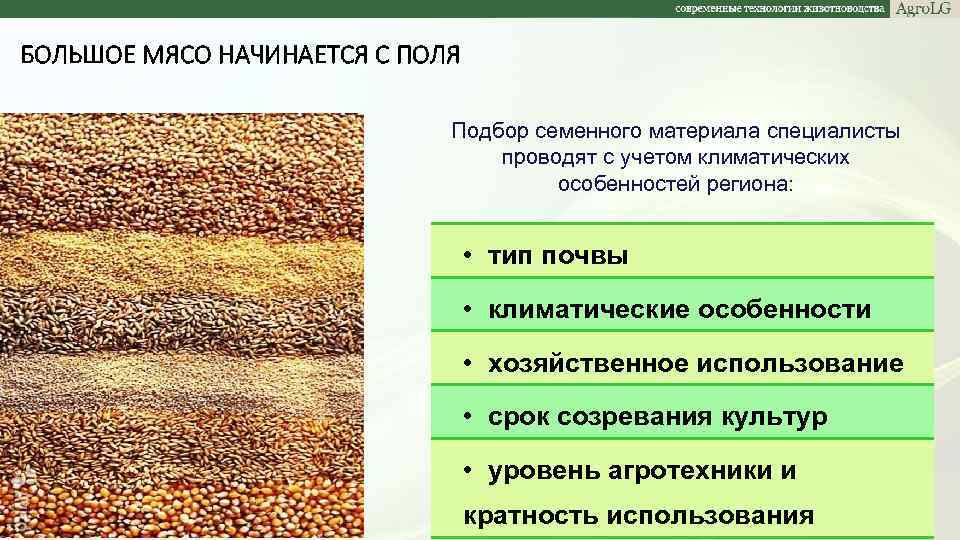 современные технологии животноводства AgroLG

БОЛЬШОЕ МЯСО НАЧИНАЕТСЯ С ПОЛЯ

Подбор семенного материала специалисты проводят с учетом климатических особенностей региона:

• тип почвы

• климатические особенности

• хозяйственное использование

• срок созревания культур

• уровень агротехники и кратность использования